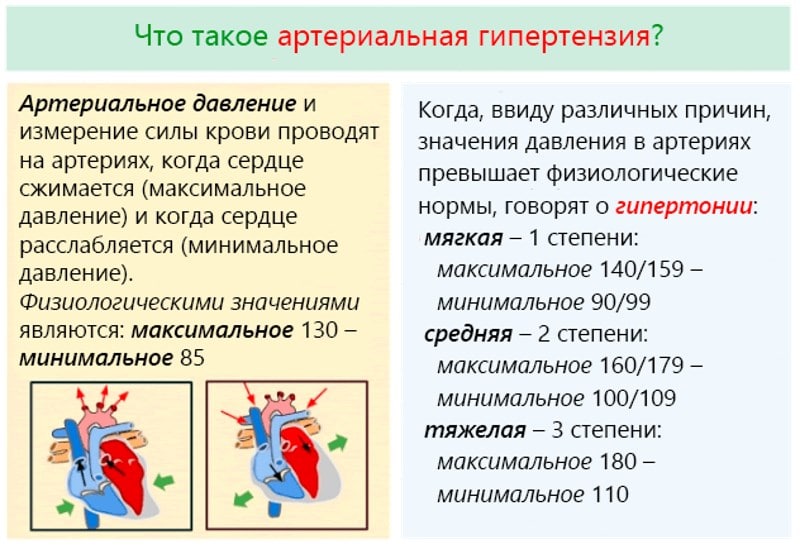 Что такое артериальная гипертензия?

Артериальное давление и измерение силы крови проводят на артериях, когда сердце сжимается (максимальное давление) и когда сердце расслабляется (минимальное давление).
Физиологическими значениями являются: максимальное 130 – минимальное 85

Когда, ввиду различных причин, значения давления в артериях превышает физиологические нормы, говорят о гипертонии:
мягкая – 1 степени:
максимальное 140/159 – минимальное 90/99
средняя – 2 степени:
максимальное 160/179 – минимальное 100/109
тяжелая – 3 степени:
максимальное 180 – минимальное 110